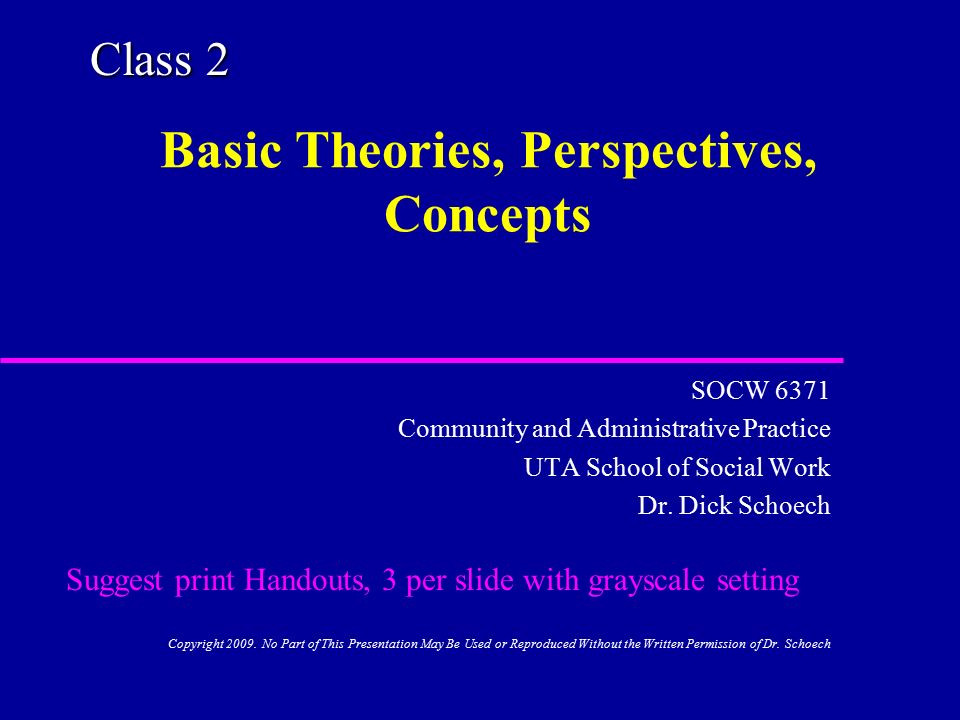 Class 2

Basic Theories, Perspectives, Concepts

SOCW 6371
Community and Administrative Practice
UTA School of Social Work
Dr. Dick Schoech

Suggest print Handouts, 3 per slide with grayscale setting

Copyright 2009. No Part of This Presentation May Be Used or Reproduced Without the Written Permission of Dr. Schoech